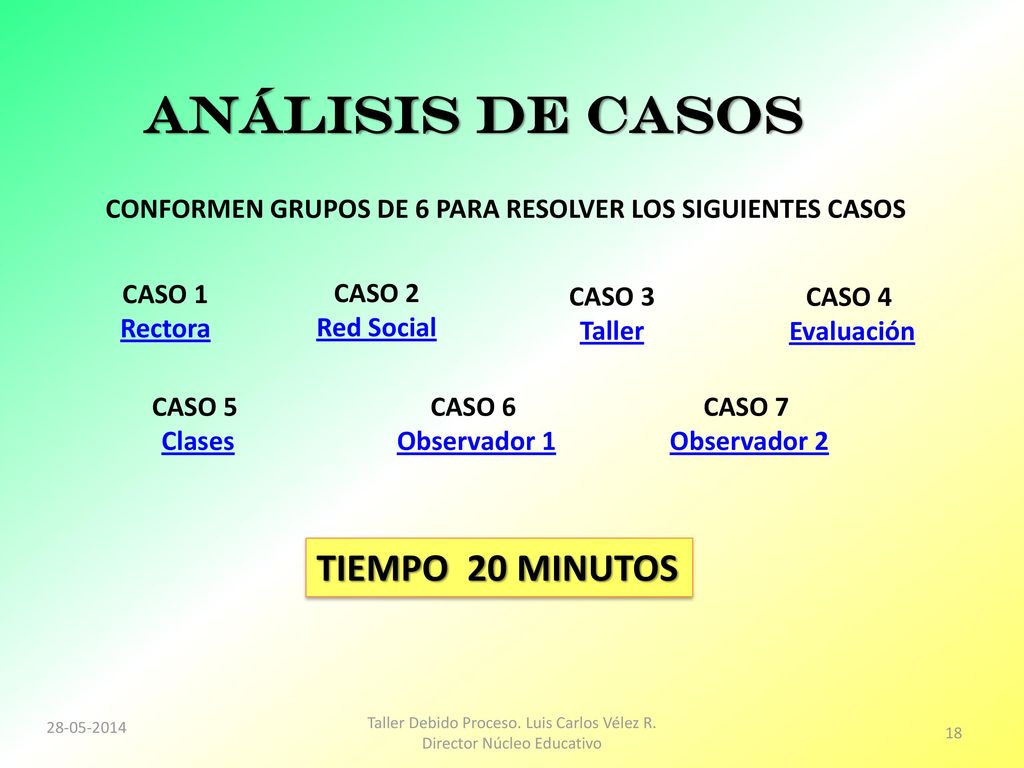 ANÁLISIS DE CASOS

CONFORMEN GRUPOS DE 6 PARA RESOLVER LOS SIGUIENTES CASOS

CASO 1
Rectora

CASO 2
Red Social

CASO 3
Taller

CASO 4
Evaluación

CASO 5
Clases

CASO 6
Observador 1

CASO 7
Observador 2

TIEMPO 20 MINUTOS

28-05-2014

Taller Debido Proceso. Luis Carlos Vélez R. Director Núcleo Educativo

18